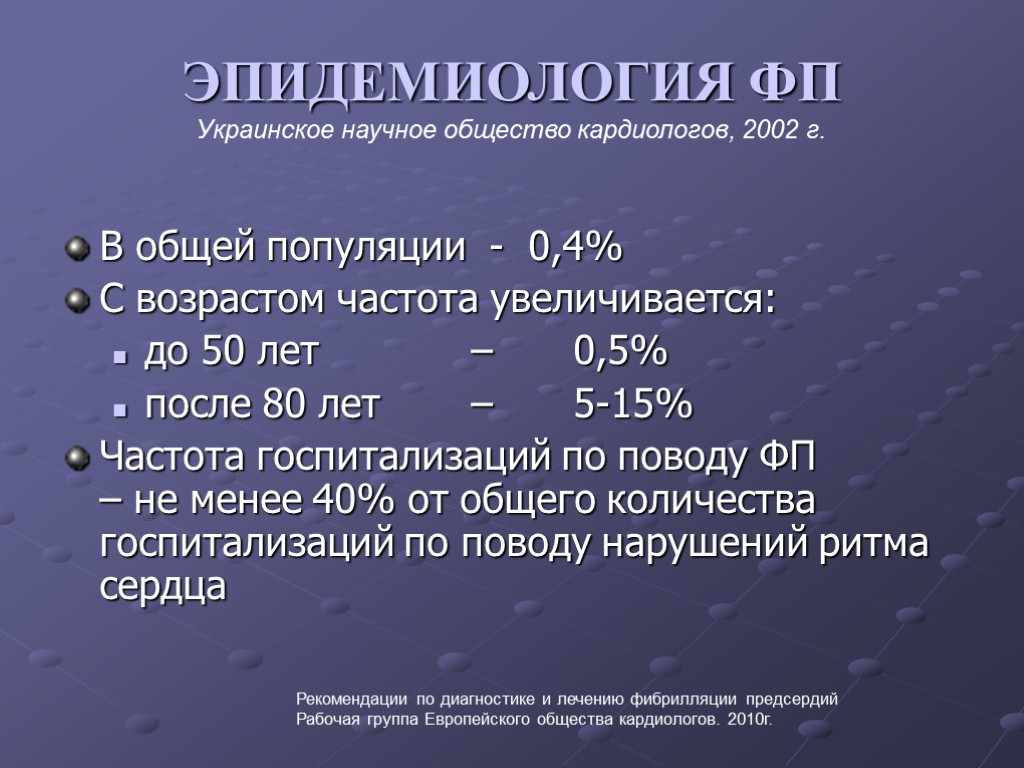 ЭПИДЕМИОЛОГИЯ ФП
Украинское научное общество кардиологов, 2002 г.

В общей популяции - 0,4%

С возрастом частота увеличивается:

до 50 лет – 0,5%

после 80 лет – 5-15%

Частота госпитализаций по поводу ФП – не менее 40% от общего количества госпитализаций по поводу нарушений ритма сердца

Рекомендации по диагностике и лечению фибрилляции предсердий
Рабочая группа Европейского общества кардиологов. 2010г.